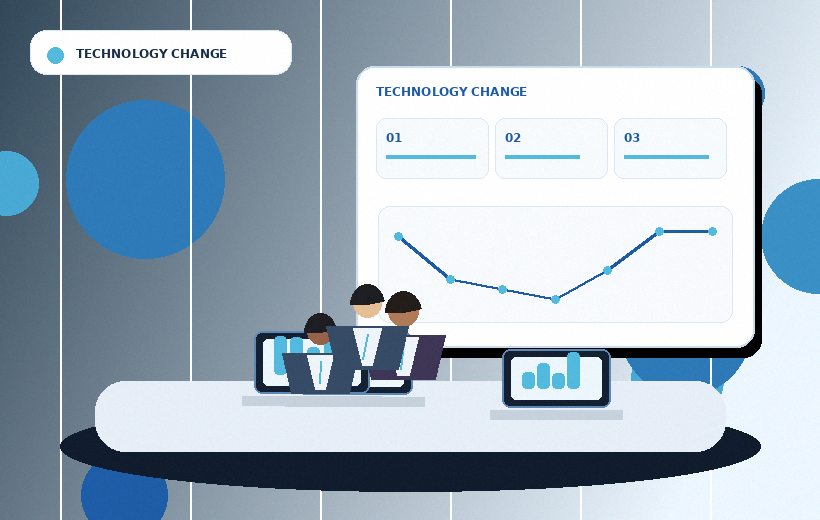 TECHNOLOGY CHANGE

TECHNOLOGY CHANGE

01

02

03